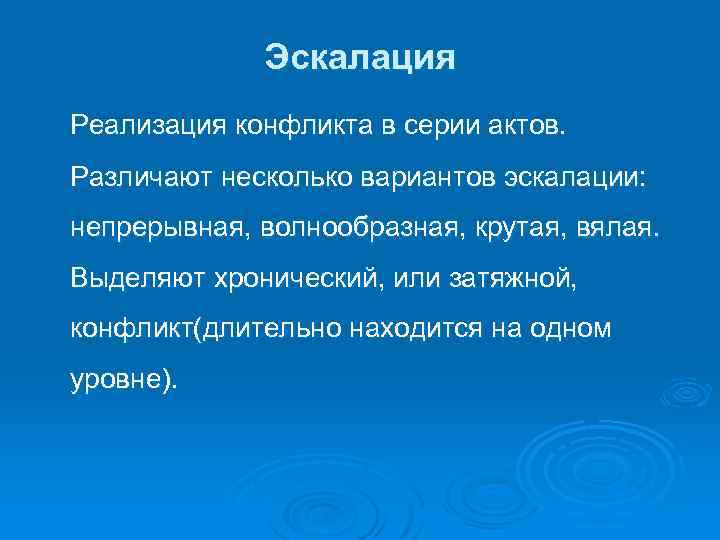 Эскалация

Реализация конфликта в серии актов.

Различают несколько вариантов эскалации: непрерывная, волнообразная, крутая, вялая.

Выделяют хронический, или затяжной, конфликт(длительно находится на одном уровне).